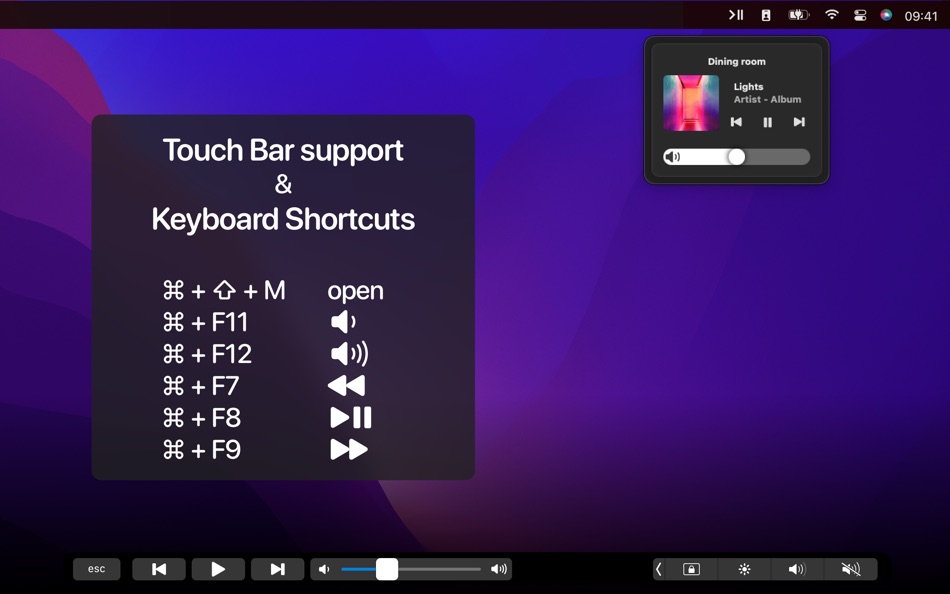 09:41

Dining room

Lights
Artist - Album

Touch Bar support
&
Keyboard Shortcuts

⌘ + ⇧ + M open
⌘ + F11
⌘ + F12
⌘ + F7
⌘ + F8
⌘ + F9

esc